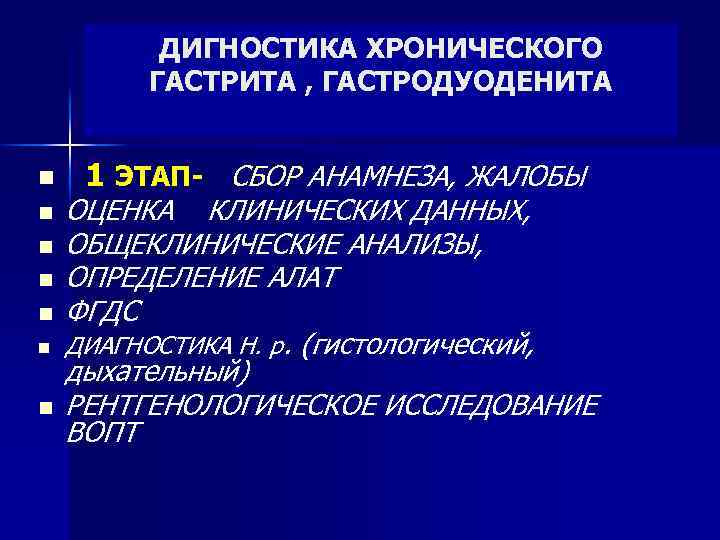 ДИГНОСТИКА ХРОНИЧЕСКОГО ГАСТРИТА , ГАСТРОДУОДЕНИТА

- 1 ЭТАП- СБОР АНАМНЕЗА, ЖАЛОБЫ
- ОЦЕНКА КЛИНИЧЕСКИХ ДАННЫХ,
- ОБЩЕКЛИНИЧЕСКИЕ АНАЛИЗЫ,
- ОПРЕДЕЛЕНИЕ АЛАТ
- ФГДС
- ДИАГНОСТИКА Н. р. (гистологический, дыхательный)
- РЕНТГЕНОЛОГИЧЕСКОЕ ИССЛЕДОВАНИЕ ВОПТ